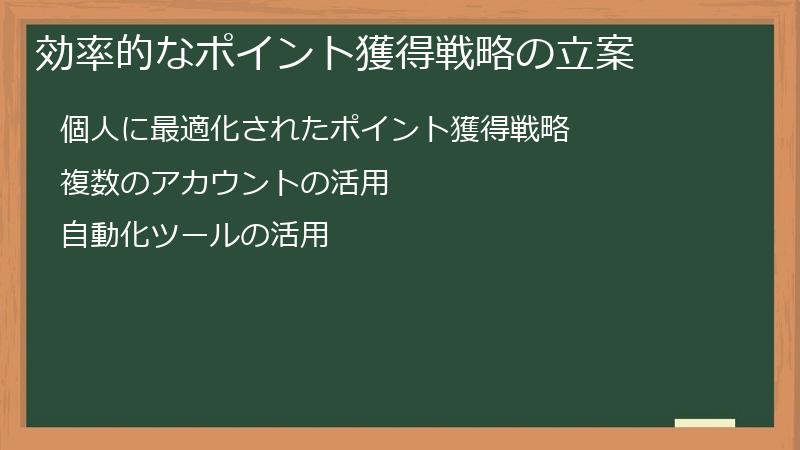 効率的なポイント獲得戦略の立案

個人に最適化されたポイント獲得戦略

複数のアカウントの活用

自動化ツールの活用